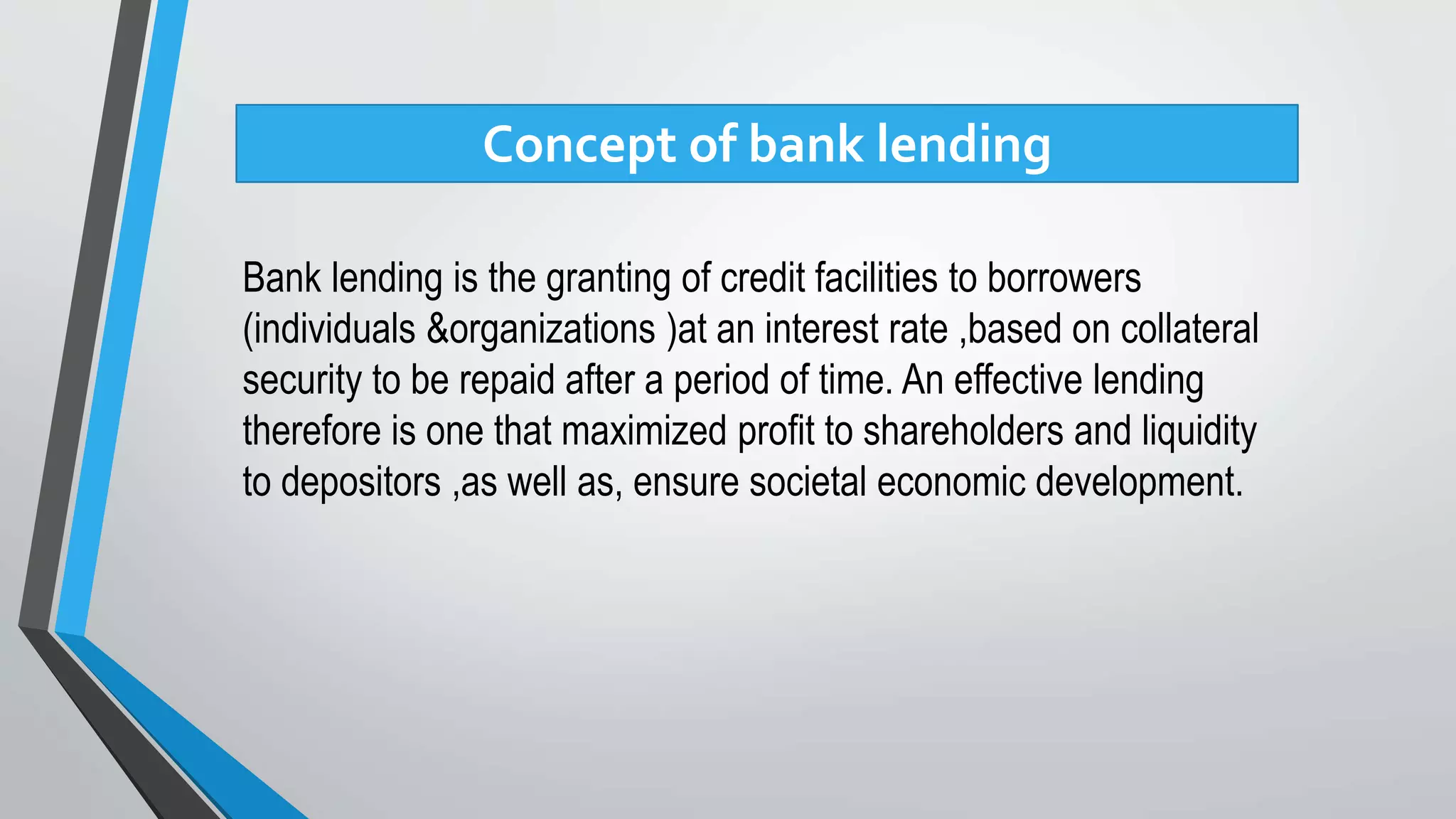 Concept of bank lending

Bank lending is the granting of credit facilities to borrowers (individuals &organizations )at an interest rate ,based on collateral security to be repaid after a period of time. An effective lending therefore is one that maximized profit to shareholders and liquidity to depositors ,as well as, ensure societal economic development.